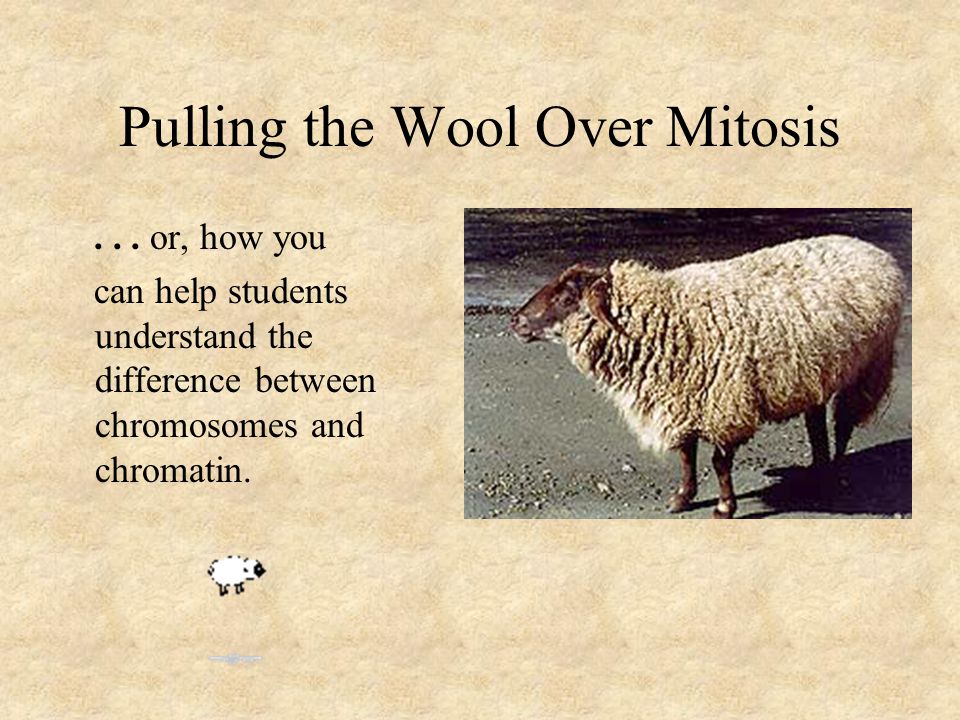 Pulling the Wool Over Mitosis

. . . or, how you can help students understand the difference between chromosomes and chromatin.